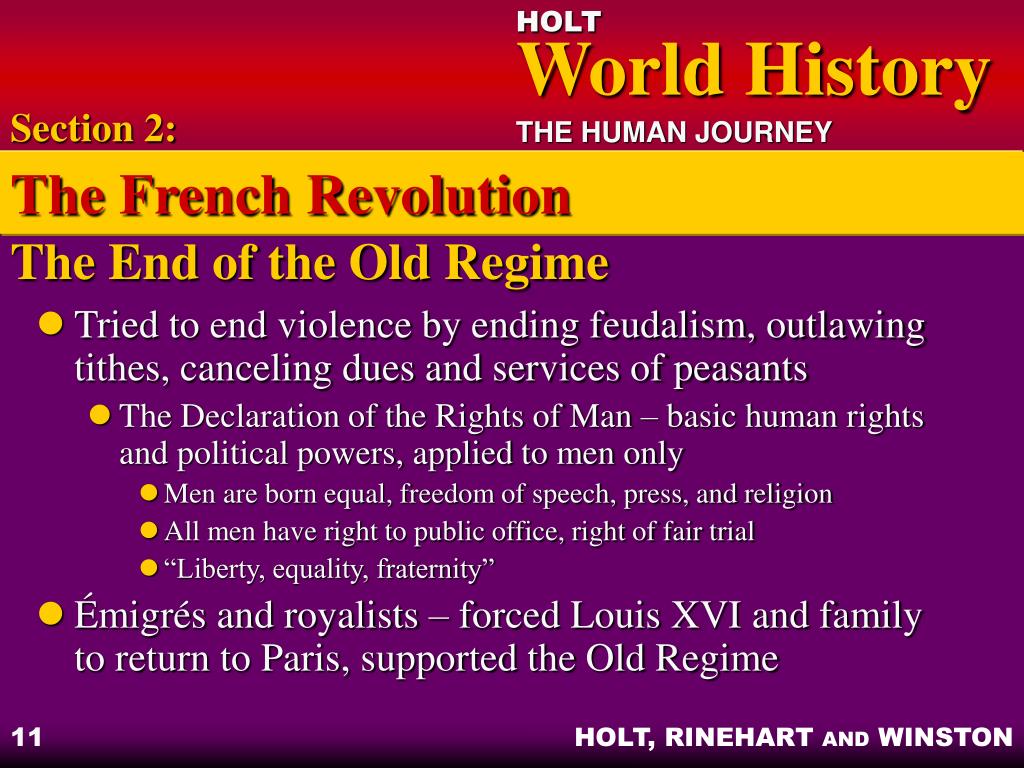 HOLT
World History
THE HUMAN JOURNEY

Section 2:

The French Revolution

The End of the Old Regime

Tried to end violence by ending feudalism, outlawing tithes, canceling dues and services of peasants

The Declaration of the Rights of Man – basic human rights and political powers, applied to men only

Men are born equal, freedom of speech, press, and religion

All men have right to public office, right of fair trial

“Liberty, equality, fraternity”

Émigrés and royalists – forced Louis XVI and family to return to Paris, supported the Old Regime

11

HOLT, RINEHART AND WINSTON